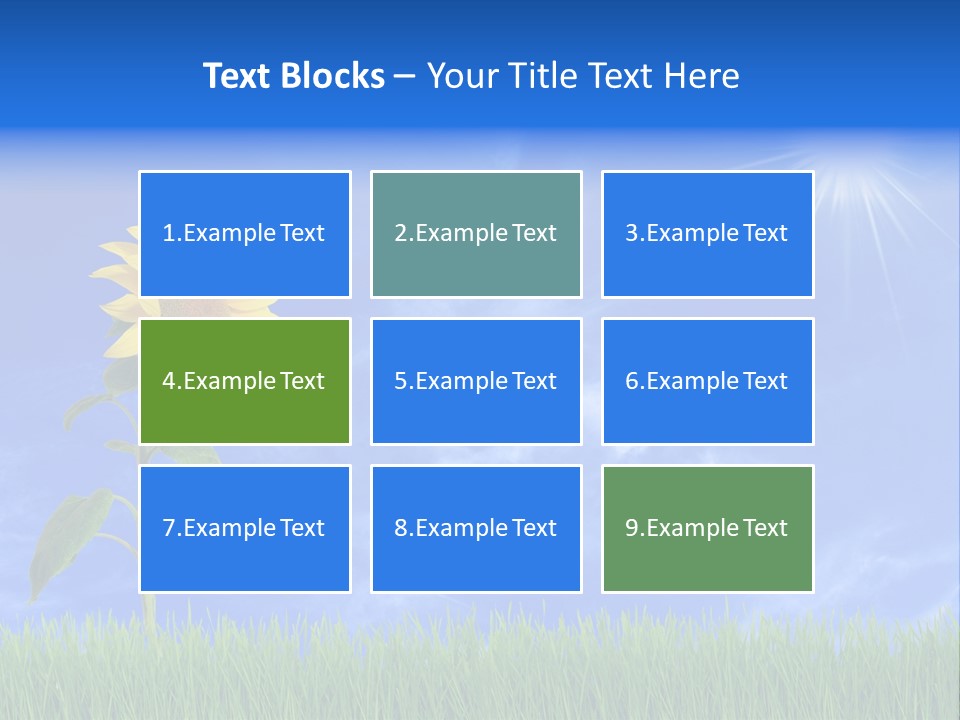 Text Blocks – Your Title Text Here

1.Example Text

2.Example Text

3.Example Text

4.Example Text

5.Example Text

6.Example Text

7.Example Text

8.Example Text

9.Example Text